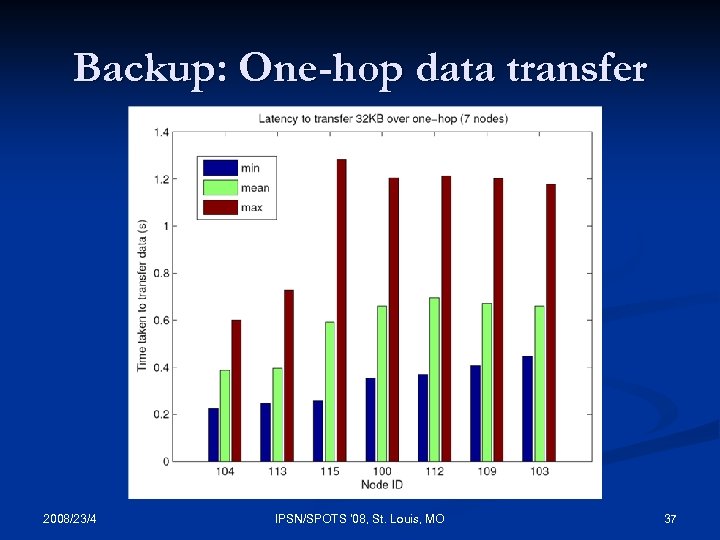 Backup: One-hop data transfer

Latency to transfer 32KB over one-hop (7 nodes)

min
mean
max

Time taken to transfer data (s)

1.4
1.2
1
0.8
0.6
0.4
0.2
0

104 113 115 100 112 109 103

Node ID

2008/23/4

IPSN/SPOTS '08, St. Louis, MO

37